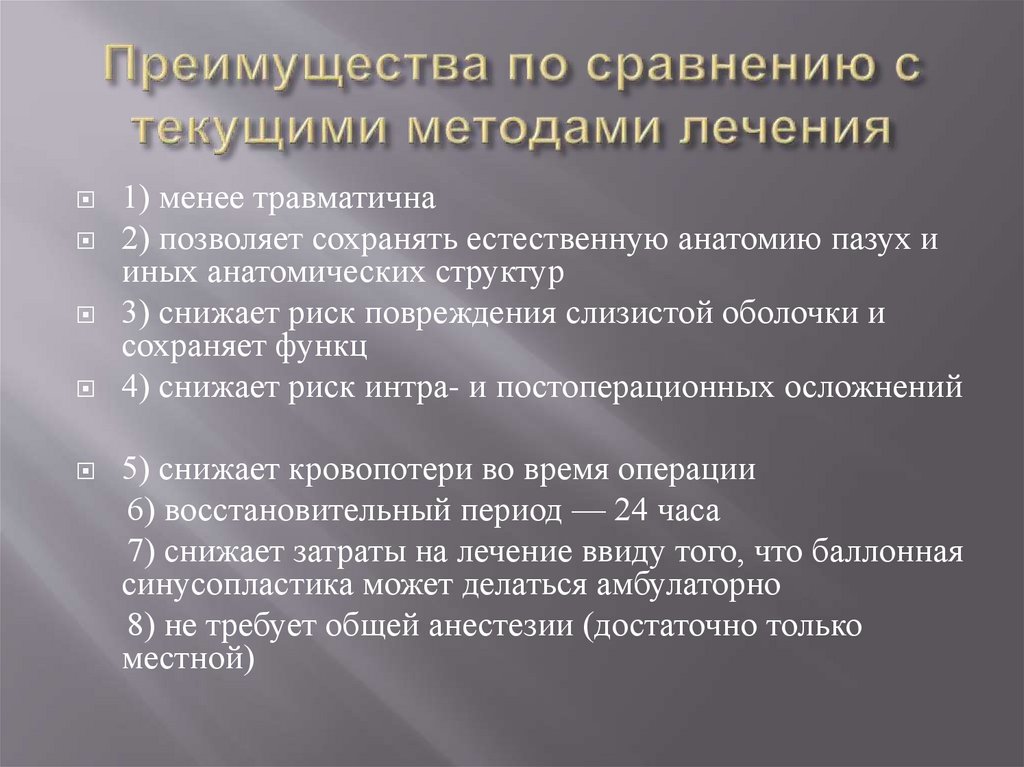 Преимущества по сравнению с текущими методами лечения

1) менее травматична

2) позволяет сохранять естественную анатомию пазух и иных анатомических структур

3) снижает риск повреждения слизистой оболочки и сохраняет функц

4) снижает риск интра- и постоперационных осложнений

5) снижает кровопотери во время операции

6) восстановительный период — 24 часа

7) снижает затраты на лечение ввиду того, что баллонная синусопластика может делаться амбулаторно

8) не требует общей анестезии (достаточно только местной)